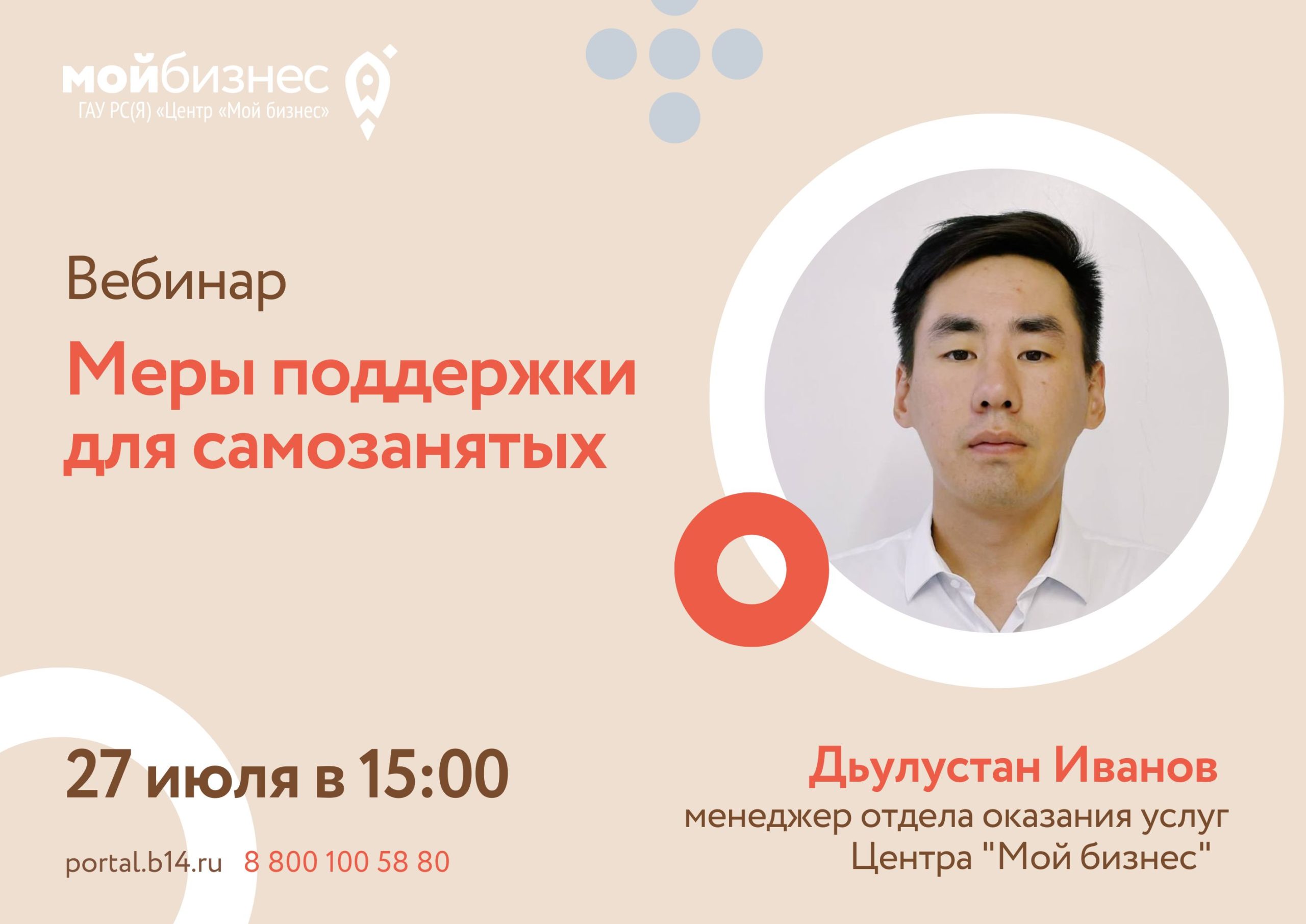 мойбизнес
ГАУ РС(Я) «Центр «Мой бизнес»

Вебинар

Меры поддержки для самозанятых

27 июля в 15:00

portal.b14.ru 8 800 100 58 80

Дьулустан Иванов
менеджер отдела оказания услуг Центра "Мой бизнес"